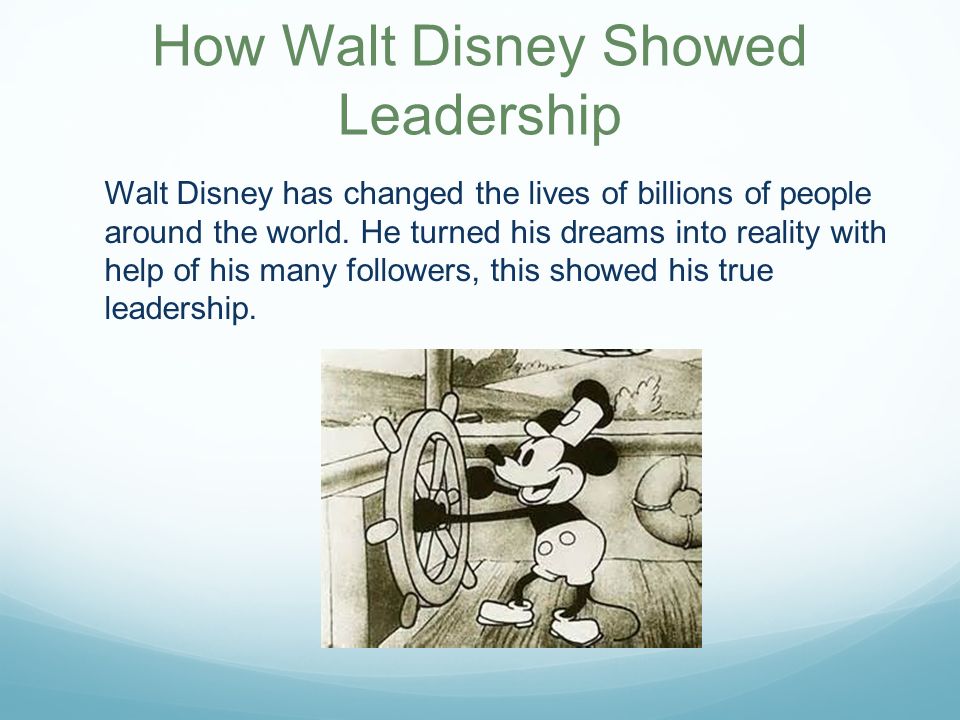 How Walt Disney Showed Leadership

Walt Disney has changed the lives of billions of people around the world. He turned his dreams into reality with help of his many followers, this showed his true leadership.